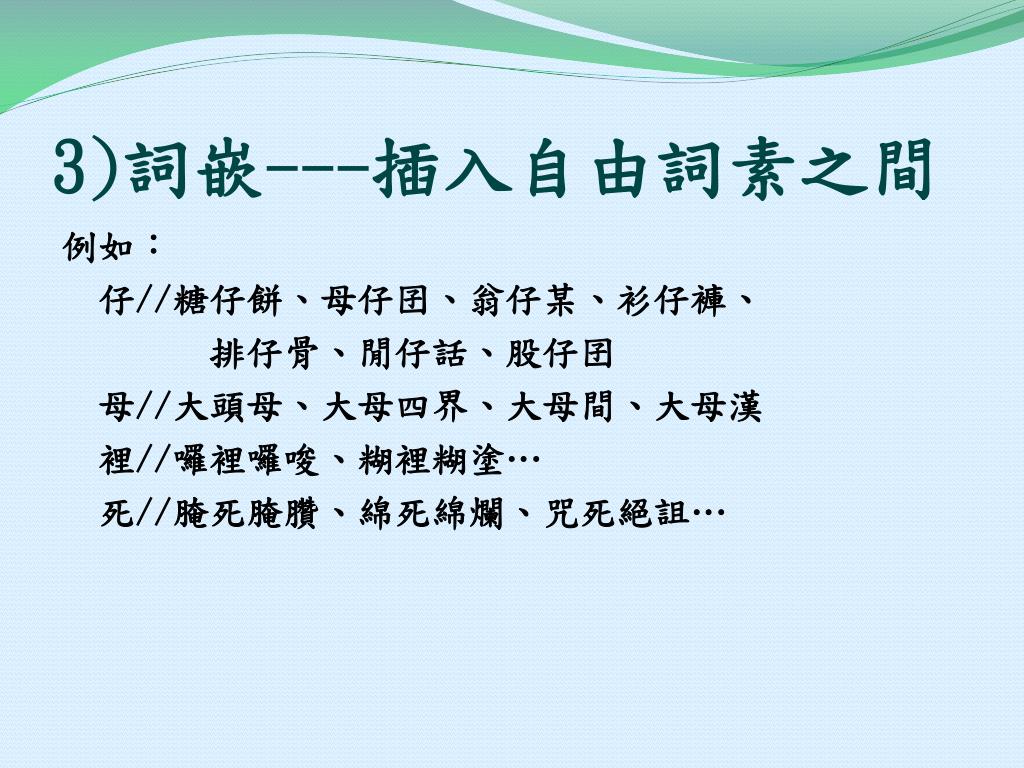 3)詞嵌---插入自由詞素之間

例如：

仔//糖仔餅、母仔囝、翁仔某、衫仔褲、排仔骨、閒仔話、股仔囝

母//大頭母、大母四界、大母間、大母漢

裡//囉裡囉唆、糊裡糊塗…

死//腌死腌臢、綿死綿爛、咒死絕詛…